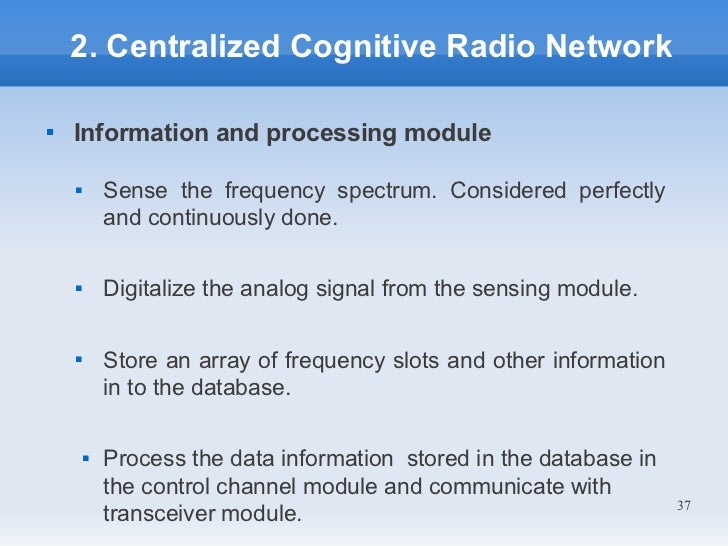 2. Centralized Cognitive Radio Network

▪ Information and processing module

▪ Sense the frequency spectrum. Considered perfectly and continuously done.

▪ Digitalize the analog signal from the sensing module.

▪ Store an array of frequency slots and other information in to the database.

▪ Process the data information stored in the database in the control channel module and communicate with transceiver module.

37